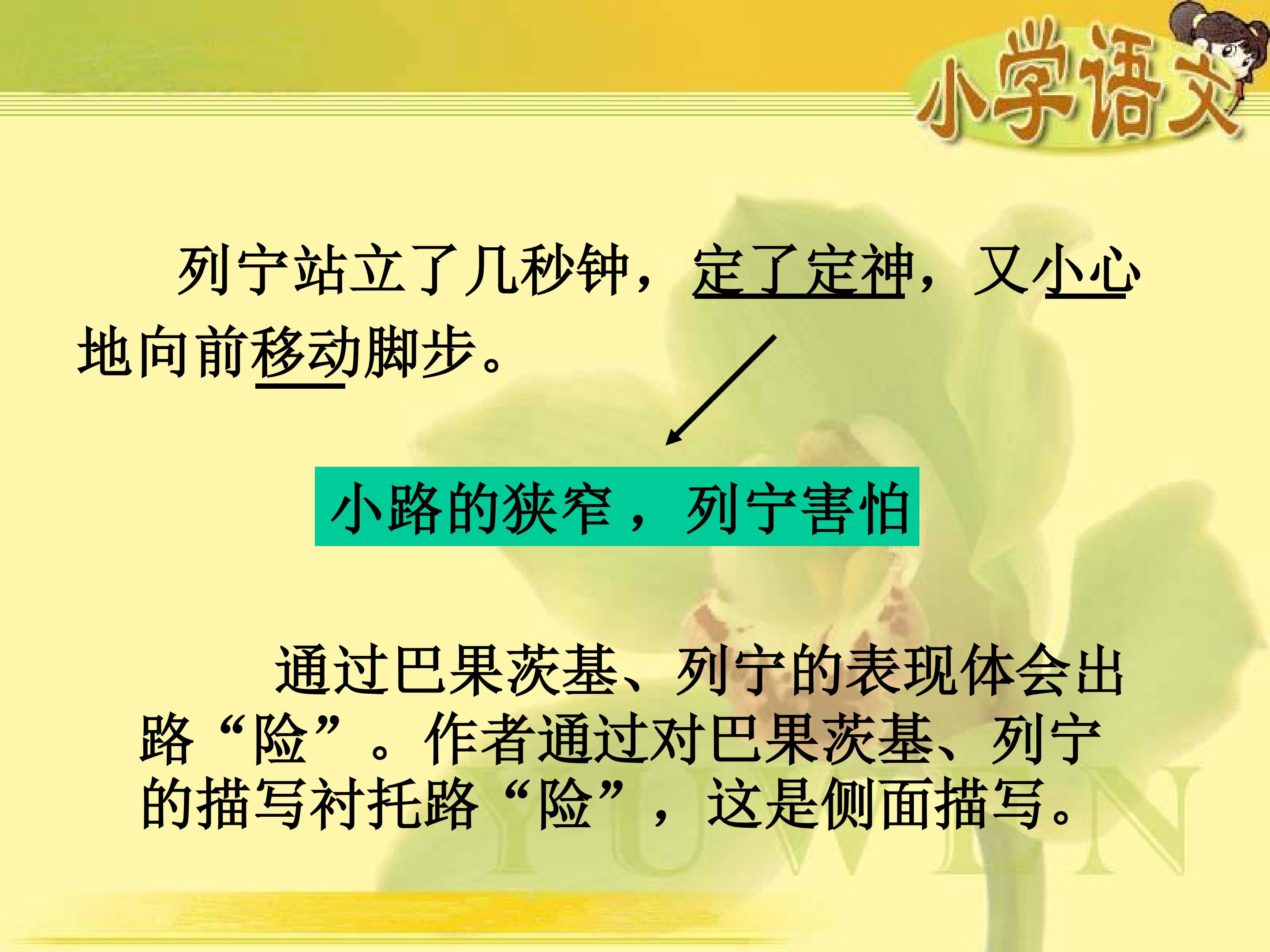 小学语文

列宁站立了几秒钟，定了定神，又小心地向前移动脚步。

小路的狭窄，列宁害怕

通过巴果茨基、列宁的表现体会出路“险”。作者通过对巴果茨基、列宁的描写衬托路“险”，这是侧面描写。

YUWEN